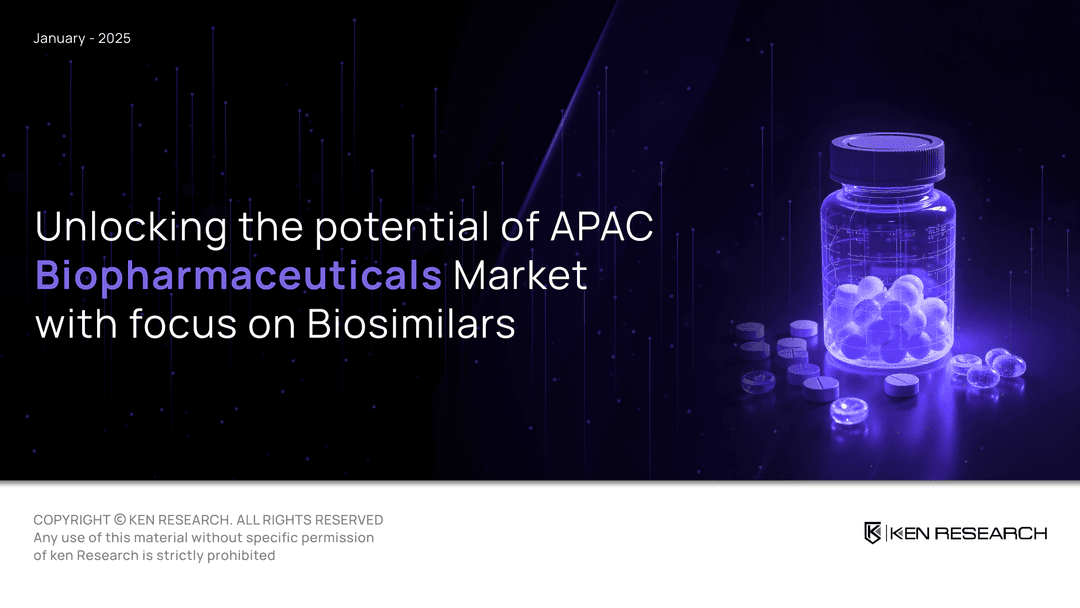 January - 2025

Unlocking the potential of APAC Biopharmaceuticals Market with focus on Biosimilars

COPYRIGHT © KEN RESEARCH. ALL RIGHTS RESERVED
Any use of this material without specific permission of ken Research is strictly prohibited

KEN RESEARCH